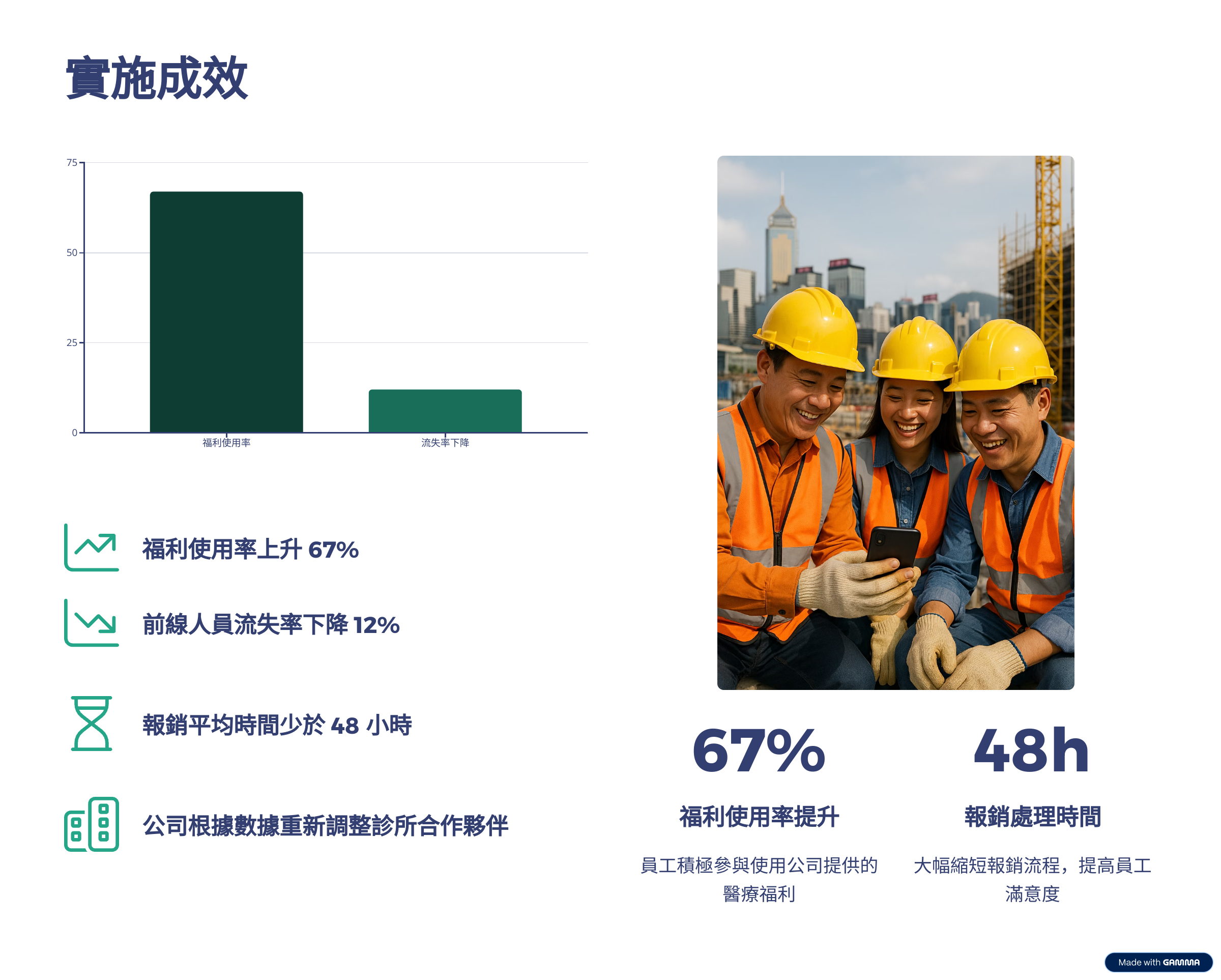 實施成效

75
50
25
0
福利使用率
流失率下降

福利使用率上升 67%

前線人員流失率下降 12%

報銷平均時間少於 48 小時

公司根據數據重新調整診所合作夥伴

67%

福利使用率提升

員工積極參與使用公司提供的醫療福利

48h

報銷處理時間

大幅縮短報銷流程，提高員工滿意度

Made with GAMMA